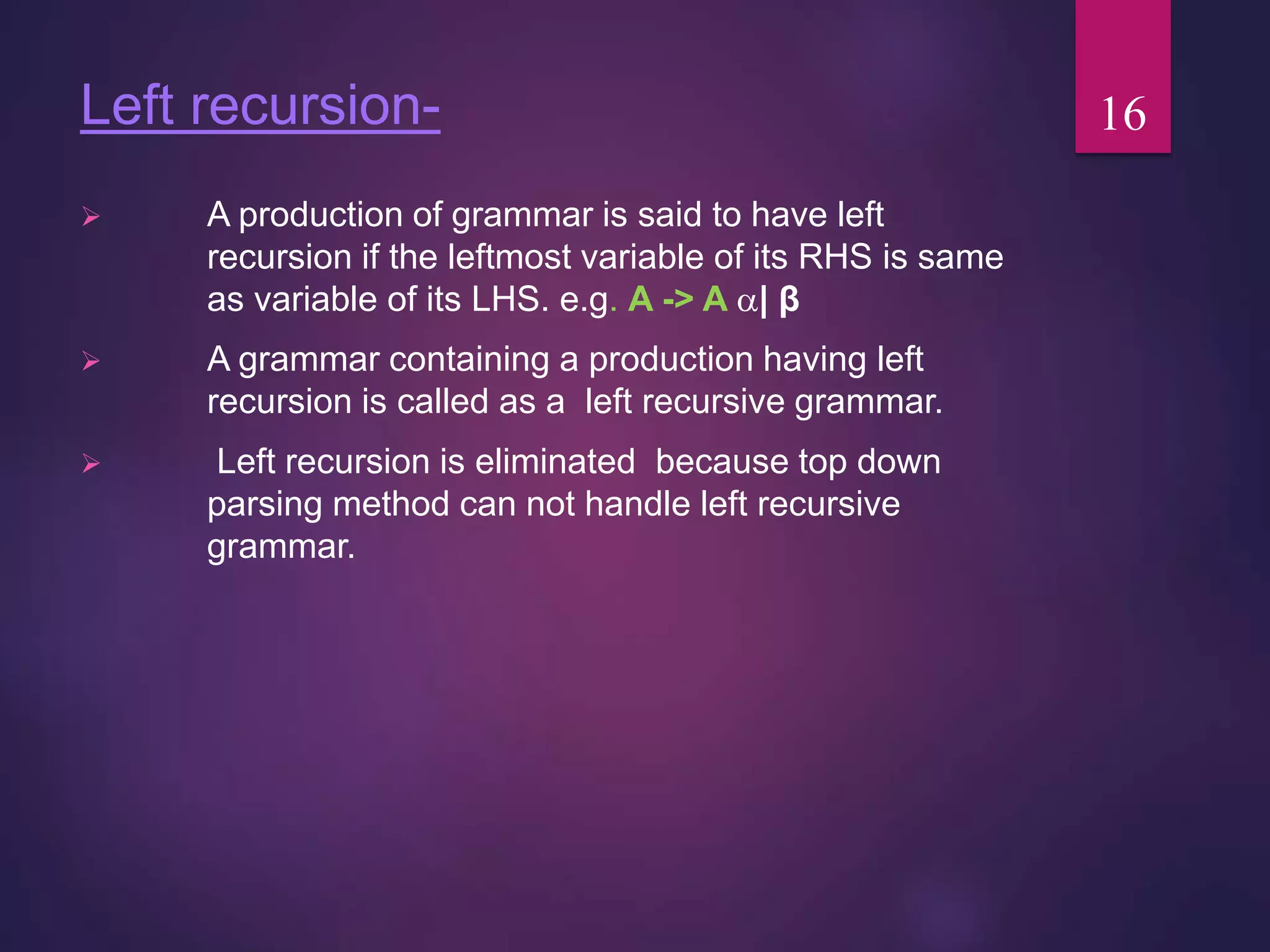 Left recursion-

16

➢ A production of grammar is said to have left recursion if the leftmost variable of its RHS is same as variable of its LHS. e.g. A -> A α| β

➢ A grammar containing a production having left recursion is called as a left recursive grammar.

➢ Left recursion is eliminated because top down parsing method can not handle left recursive grammar.